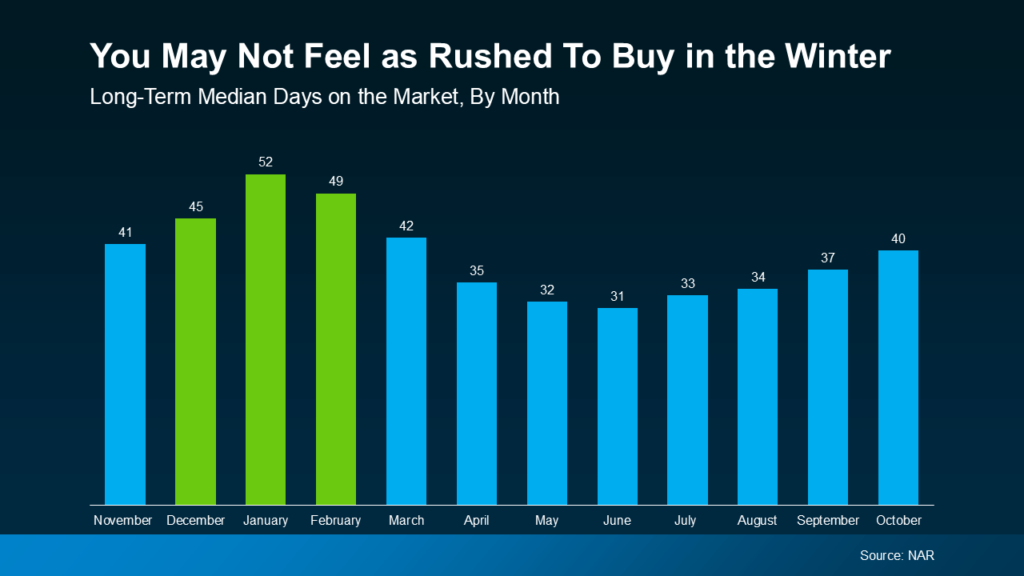 You May Not Feel as Rushed To Buy in the Winter
Long-Term Median Days on the Market, By Month

41
45
52
49
42
35
32
31
33
34
37
40

November
December
January
February
March
April
May
June
July
August
September
October

Source: NAR